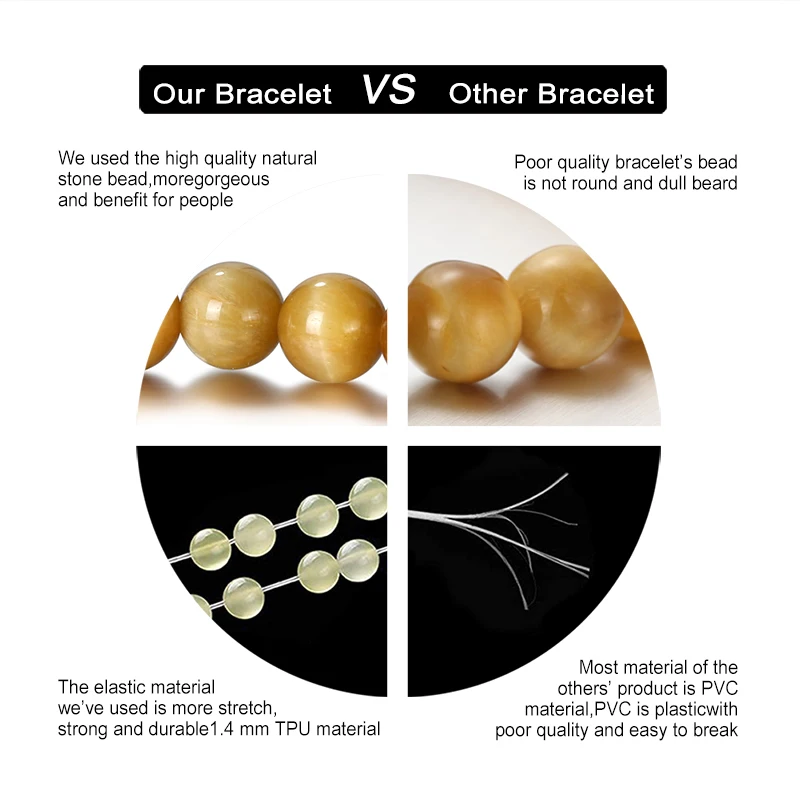 Our Bracelet VS Other Bracelet

We used the high quality natural stone bead,moregorgeous and benefit for people

Poor quality bracelet's bead is not round and dull beard

The elastic material we've used is more stretch, strong and durable1.4 mm TPU material

Most material of the others' product is PVC material,PVC is plasticwith poor quality and easy to break